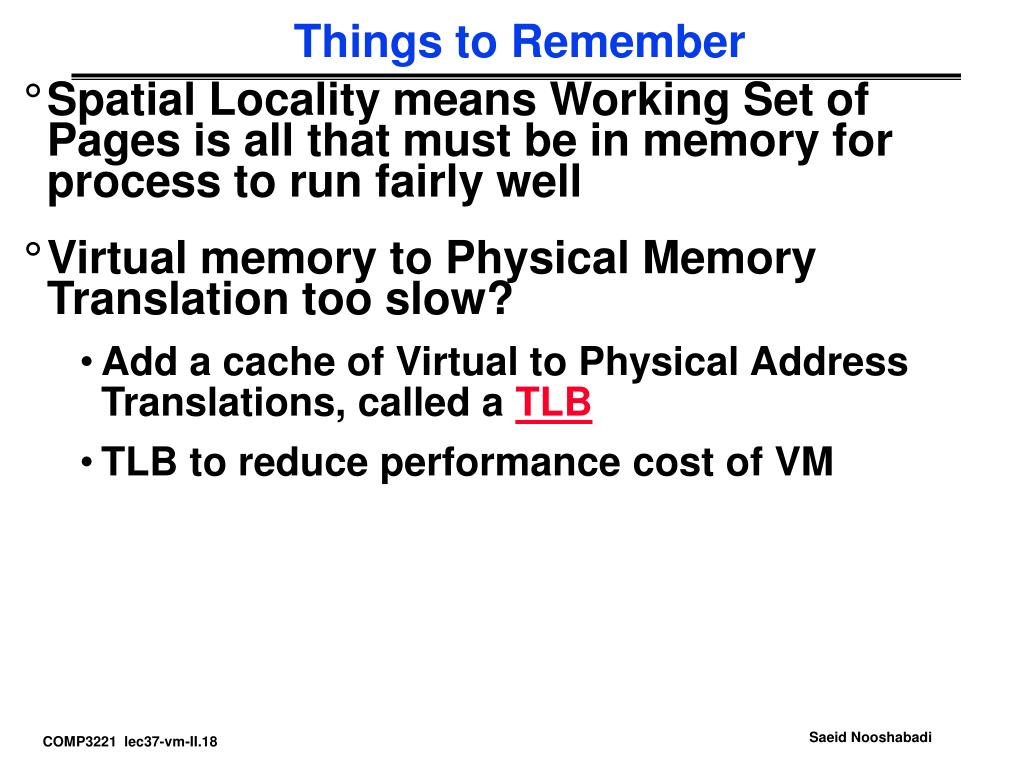 Things to Remember

° Spatial Locality means Working Set of Pages is all that must be in memory for process to run fairly well

° Virtual memory to Physical Memory Translation too slow?

• Add a cache of Virtual to Physical Address Translations, called a TLB

• TLB to reduce performance cost of VM

COMP3221 lec37-vm-II.18

Saeid Nooshabadi